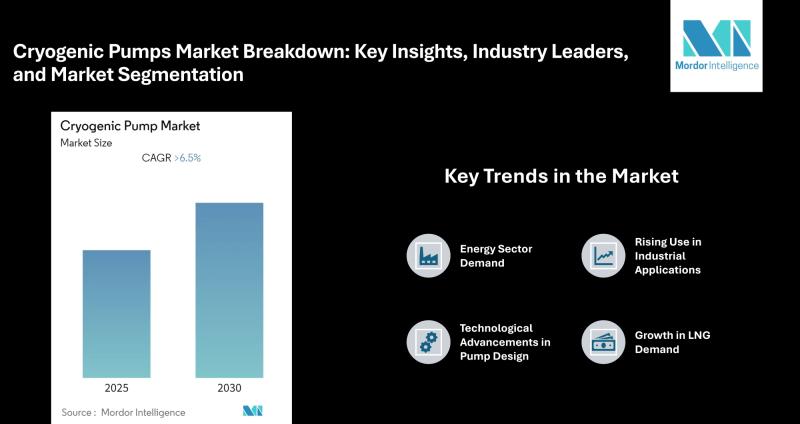 Cryogenic Pumps Market Breakdown: Key Insights, Industry Leaders, and Market Segmentation

Mordor Intelligence

Cryogenic Pump Market
Market Size
CAGR >6.5%

2025
2030

Source : Mordor Intelligence

Key Trends in the Market

Energy Sector Demand

Rising Use in Industrial Applications

Technological Advancements in Pump Design

Growth in LNG Demand